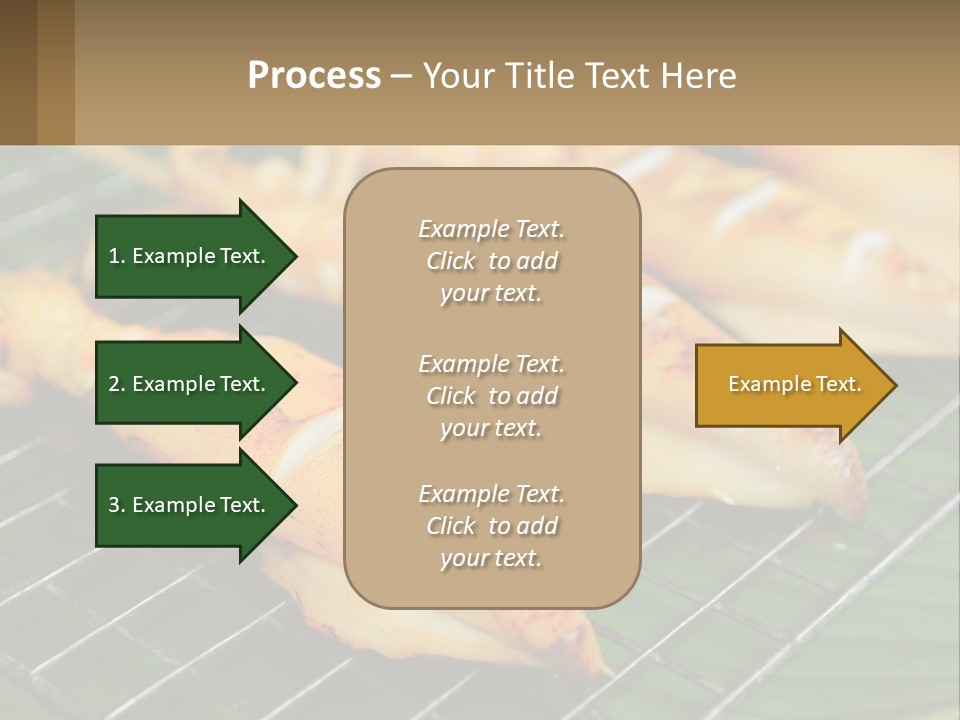 Process – Your Title Text Here

1. Example Text.

2. Example Text.

3. Example Text.

Example Text. Click to add your text.

Example Text. Click to add your text.

Example Text. Click to add your text.

Example Text.